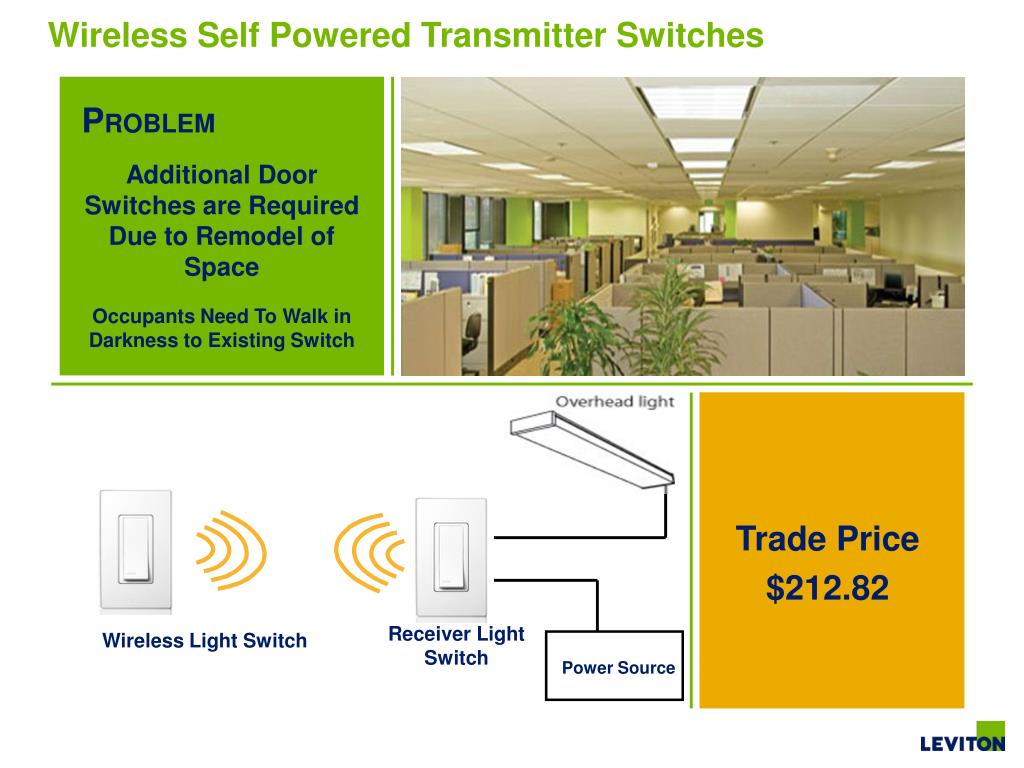 Wireless Self Powered Transmitter Switches

PROBLEM

Additional Door Switches are Required Due to Remodel of Space

Occupants Need To Walk in Darkness to Existing Switch

Overhead light

Wireless Light Switch

Receiver Light Switch

Power Source

Trade Price

$212.82

LEVITON